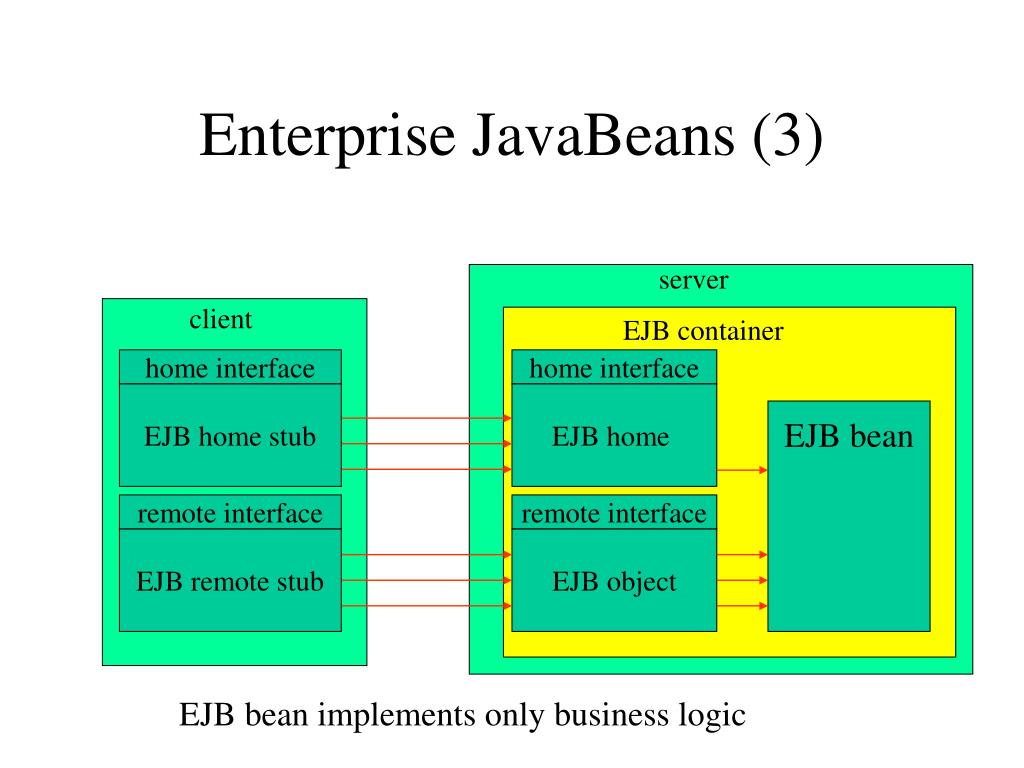 Enterprise JavaBeans (3)

client

home interface

EJB home stub

remote interface

EJB remote stub

server

EJB container

home interface

EJB home

remote interface

EJB object

EJB bean

EJB bean implements only business logic